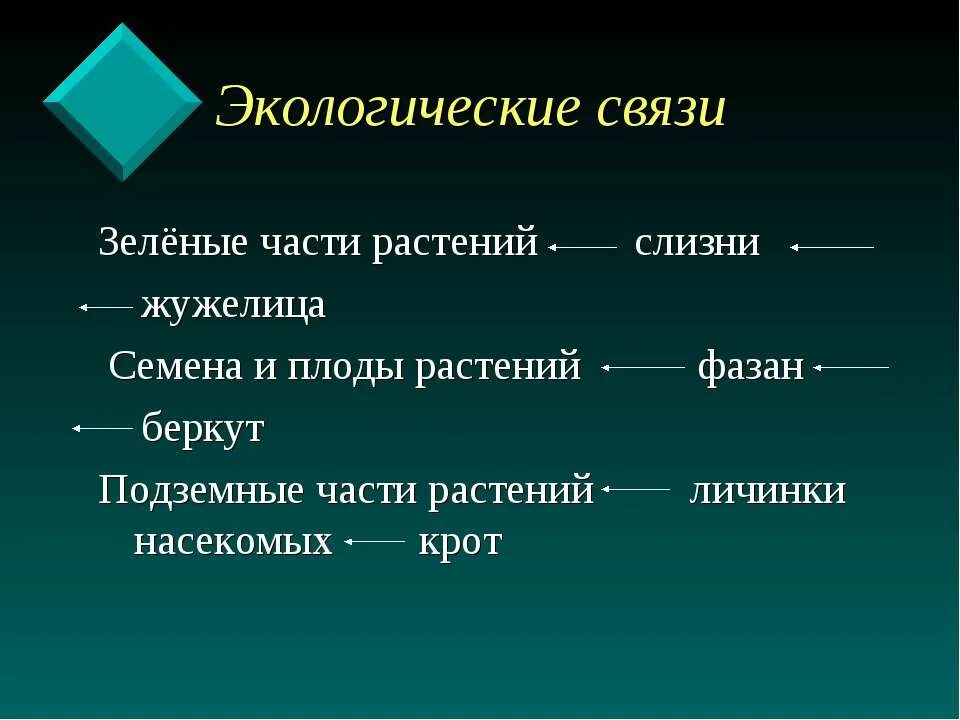 Экологические связи

Зелёные части растений ← слизни ←
← жужелица
Семена и плоды растений ← фазан ←
← беркут
Подземные части растений ← личинки насекомых ← крот